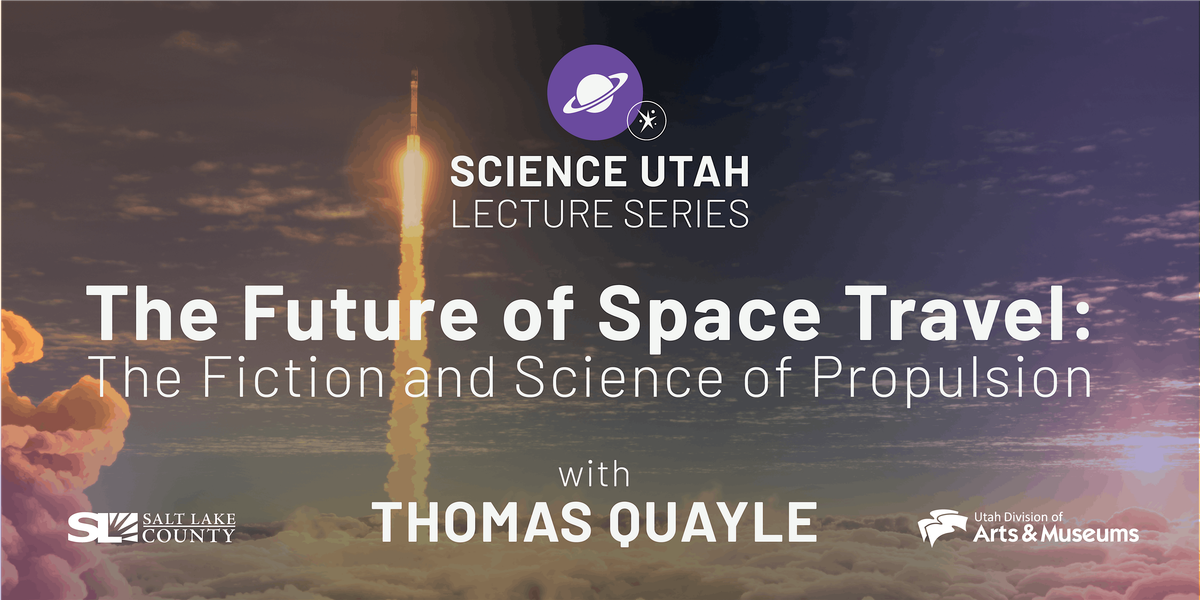 SCIENCE UTAH
LECTURE SERIES

The Future of Space Travel:
The Fiction and Science of Propulsion

with
THOMAS QUAYLE

SL SALT LAKE COUNTY

Utah Division of
Arts & Museums